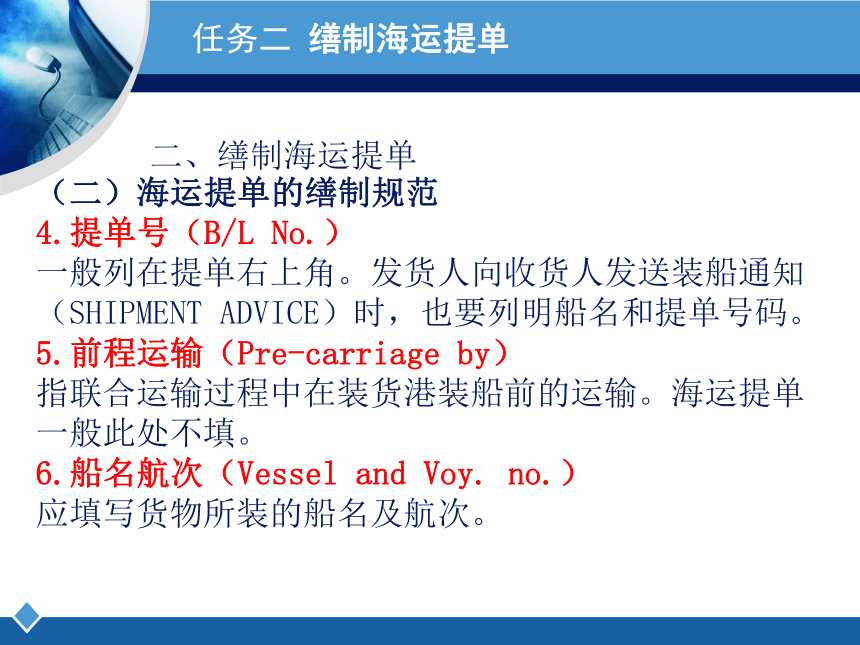 任务二 缮制海运提单

二、缮制海运提单

（二）海运提单的缮制规范

4.提单号（B/L No.）

一般列在提单右上角。发货人向收货人发送装船通知（SHIPMENT ADVICE）时，也要列明船名和提单号码。

5.前程运输（Pre-carriage by）

指联合运输过程中在装货港装船前的运输。海运提单一般此处不填。

6.船名航次（Vessel and Voy. no.）

应填写货物所装的船名及航次。